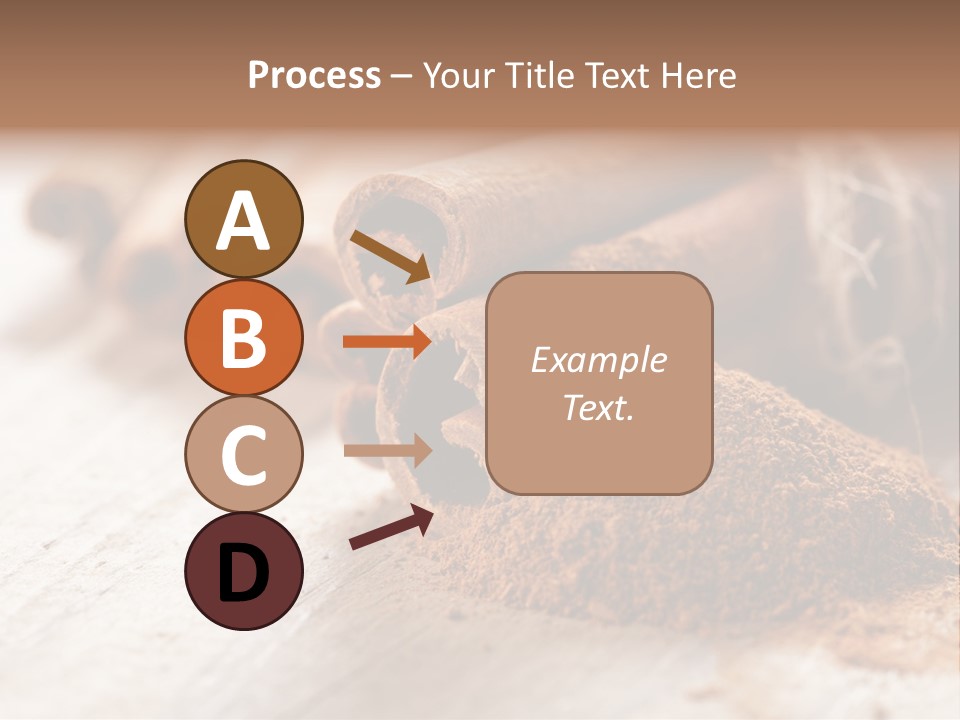 Process – Your Title Text Here

A

B

C

D

Example Text.